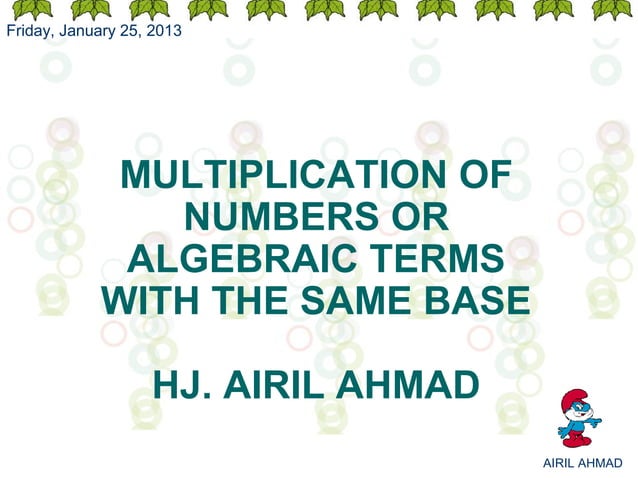 Friday, January 25, 2013

MULTIPLICATION OF NUMBERS OR ALGEBRAIC TERMS WITH THE SAME BASE

HJ. AIRIL AHMAD

AIRIL AHMAD